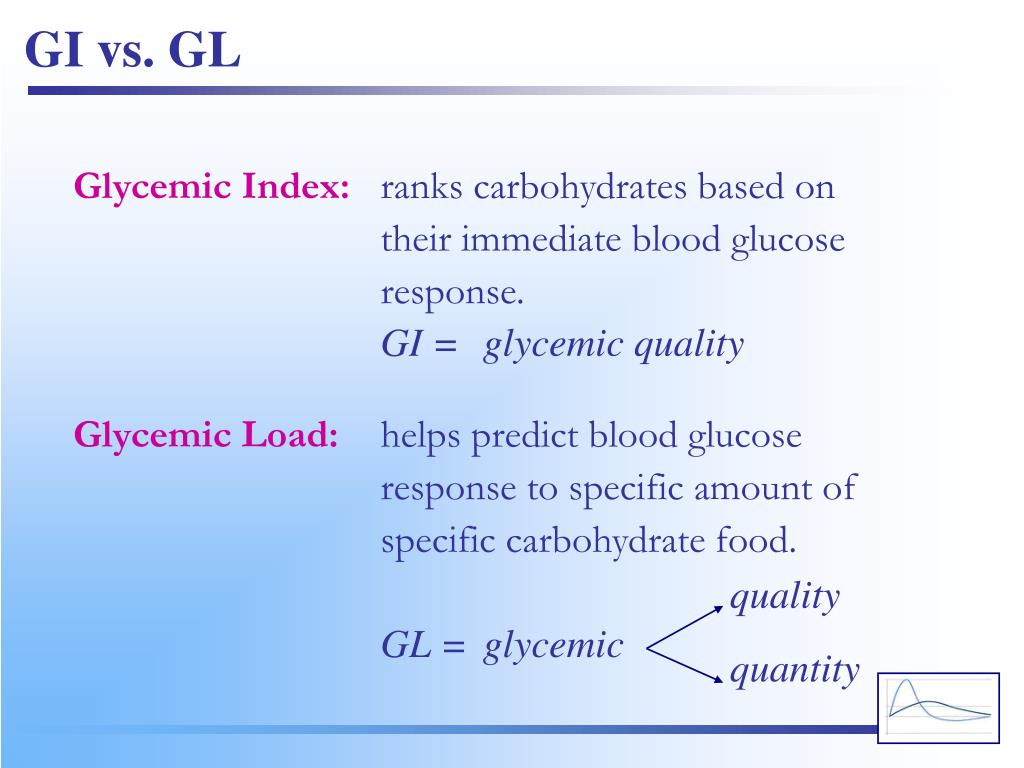 GI vs. GL

Glycemic Index: ranks carbohydrates based on their immediate blood glucose response.
GI = glycemic quality

Glycemic Load: helps predict blood glucose response to specific amount of specific carbohydrate food.
GL = glycemic quality
quantity